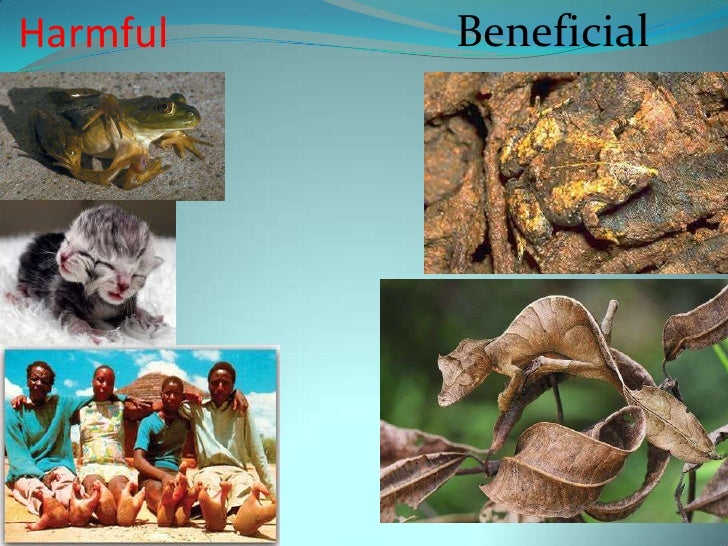 Harmful

Beneficial